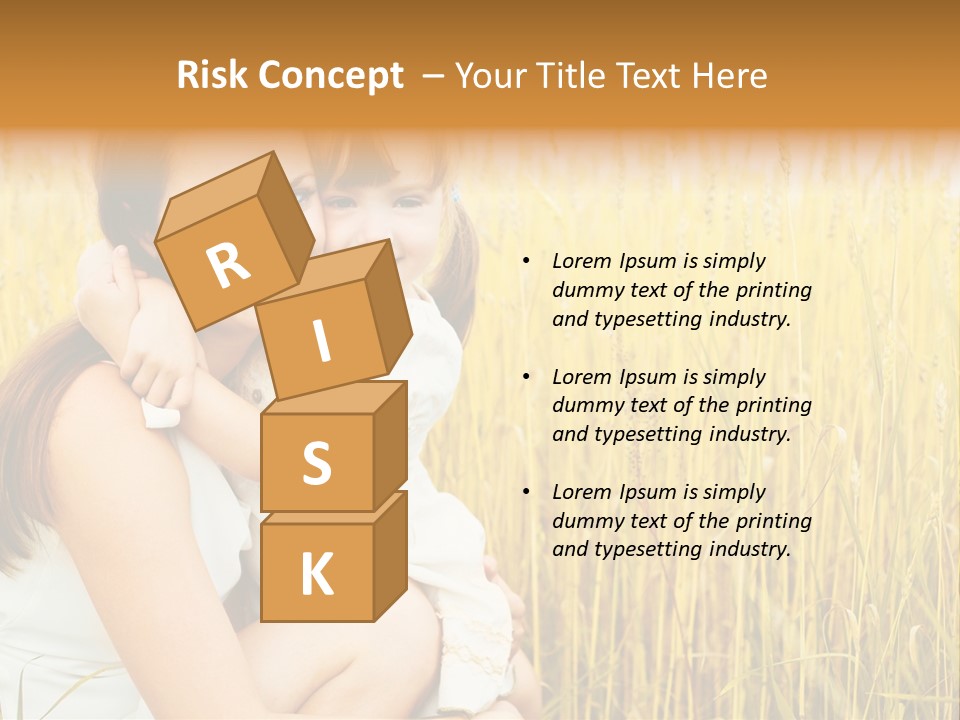 Risk Concept – Your Title Text Here

R
I
S
K

• Lorem Ipsum is simply dummy text of the printing and typesetting industry.

• Lorem Ipsum is simply dummy text of the printing and typesetting industry.

• Lorem Ipsum is simply dummy text of the printing and typesetting industry.